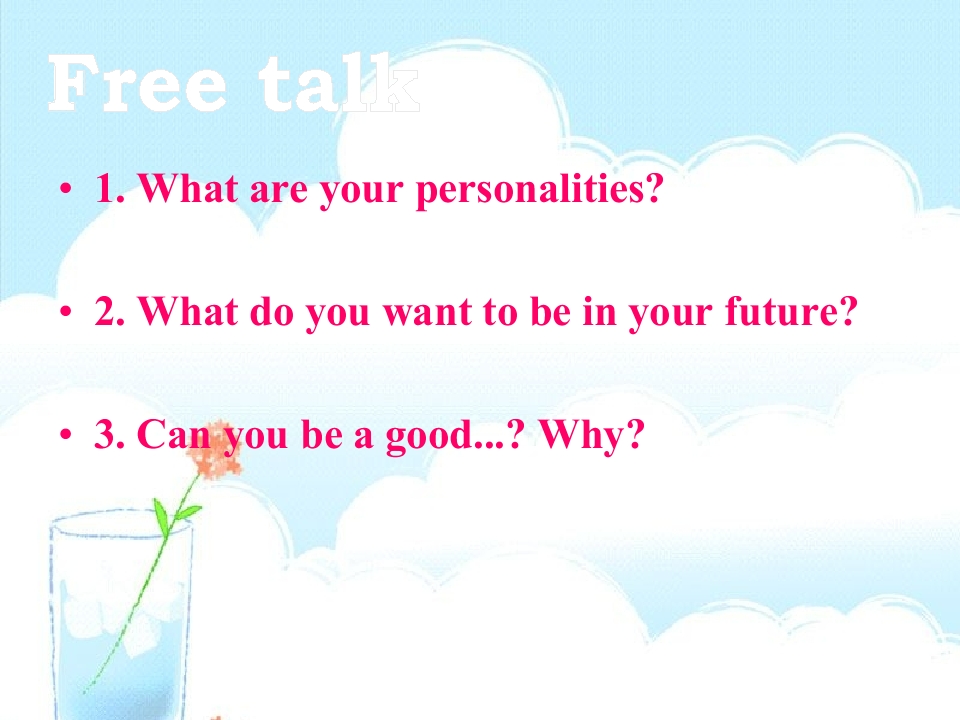 Free talk

• 1. What are your personalities?

• 2. What do you want to be in your future?

• 3. Can you be a good...? Why?